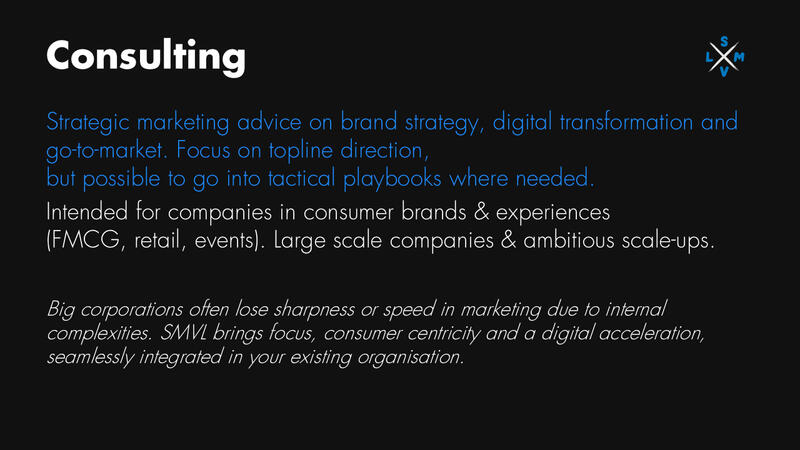 Consulting

S
L M
V

Strategic marketing advice on brand strategy, digital transformation and go-to-market. Focus on topline direction,
but possible to go into tactical playbooks where needed.

Intended for companies in consumer brands & experiences (FMCG, retail, events). Large scale companies & ambitious scale-ups.

Big corporations often lose sharpness or speed in marketing due to internal complexities. SMVL brings focus, consumer centricity and a digital acceleration, seamlessly integrated in your existing organisation.